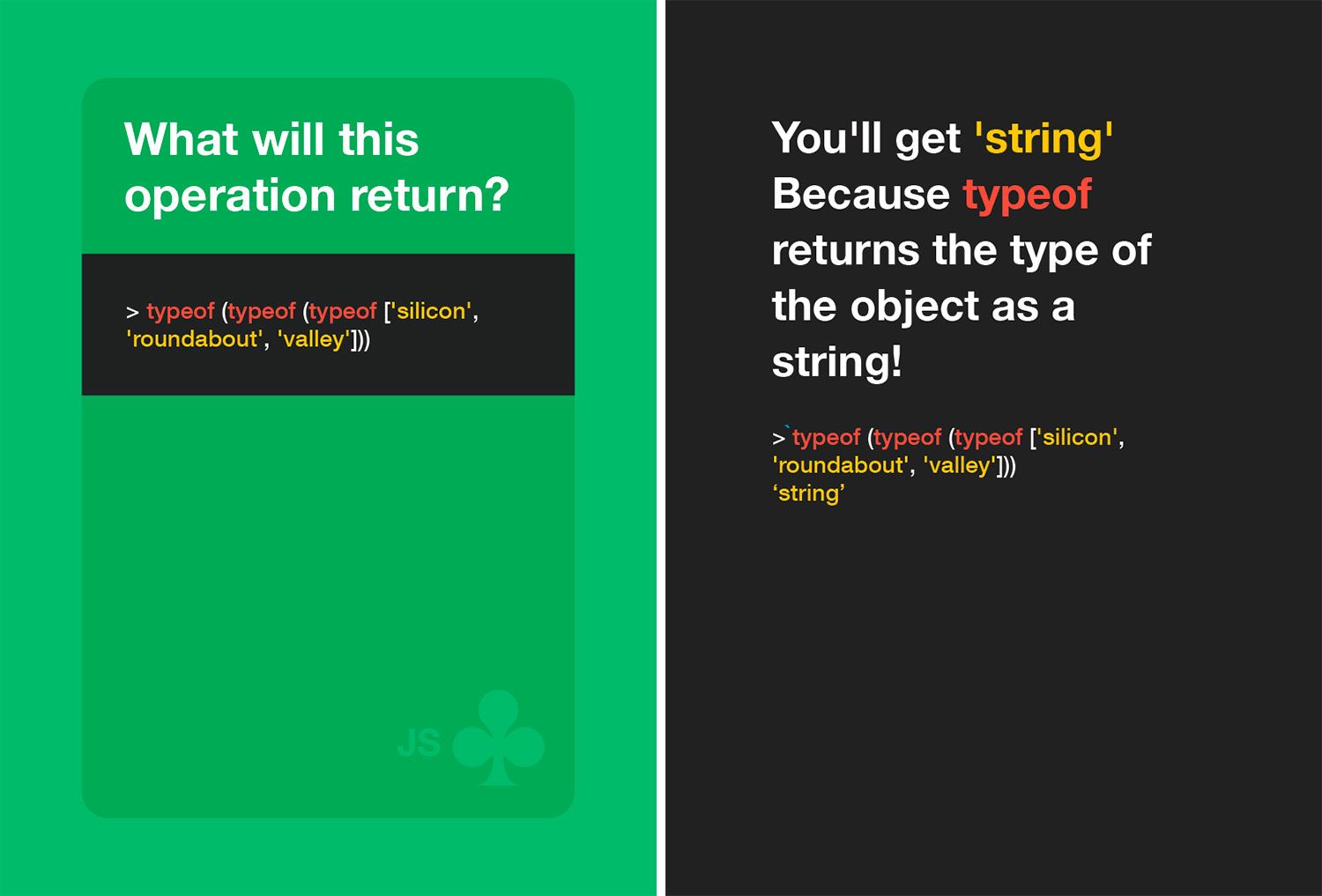 What will this operation return?

> typeof (typeof (typeof ['silicon', 'roundabout', 'valley']))

JS

You'll get 'string' Because typeof returns the type of the object as a string!

> typeof (typeof (typeof ['silicon', 'roundabout', 'valley']))
‘string’